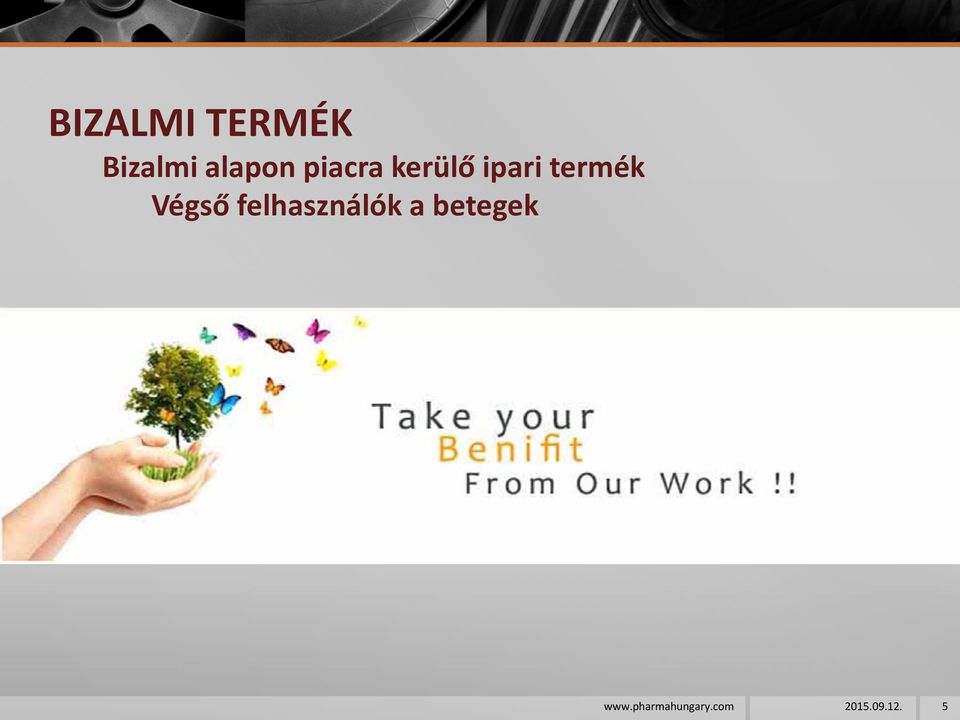 BIZALMI TERMÉK

Bizalmi alapon piacra kerülő ipari termék

Végső felhasználók a betegek

Take your
Benifit
From Our Work !!

www.pharmahungary.com 2015.09.12. 5